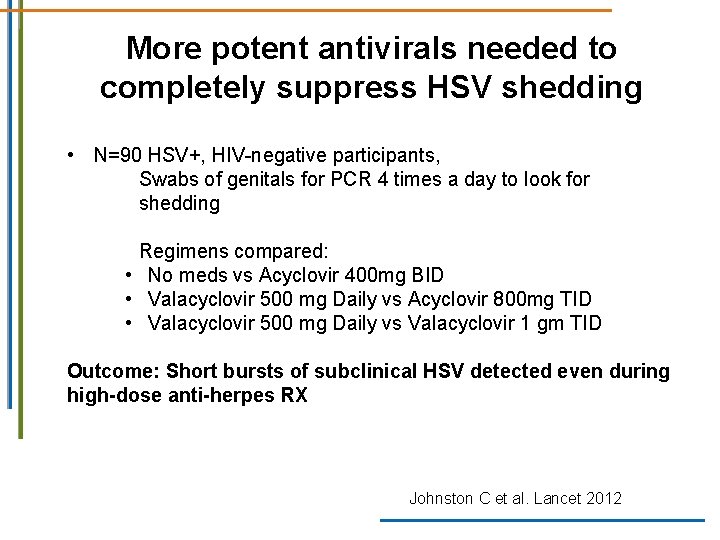 More potent antivirals needed to completely suppress HSV shedding

• N=90 HSV+, HIV-negative participants,

Swabs of genitals for PCR 4 times a day to look for shedding

Regimens compared:

• No meds vs Acyclovir 400mg BID
• Valacyclovir 500 mg Daily vs Acyclovir 800mg TID
• Valacyclovir 500 mg Daily vs Valacyclovir 1 gm TID

Outcome: Short bursts of subclinical HSV detected even during high-dose anti-herpes RX

Johnston C et al. Lancet 2012